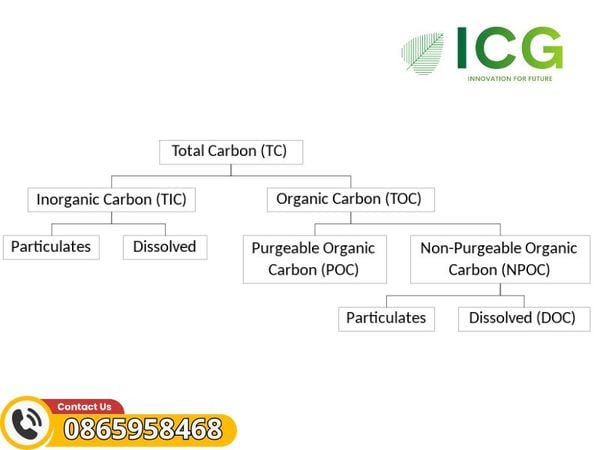 ICG
INNOVATION FOR FUTURE

Total Carbon (TC)

Inorganic Carbon (TIC)

Organic Carbon (TOC)

Particulates

Dissolved

Purgeable Organic Carbon (POC)

Non-Purgeable Organic Carbon (NPOC)

Particulates

Dissolved (DOC)

Contact Us
0865958468